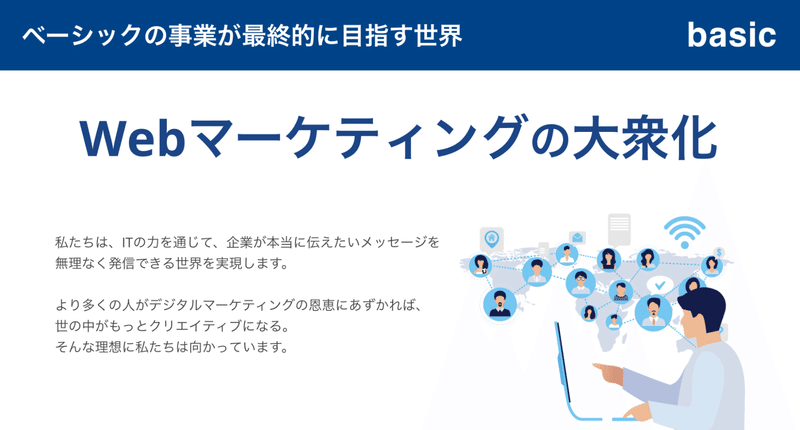 ベーシックの事業が最終的に目指す世界

basic

Webマーケティングの大衆化

私たちは、ITの力を通じて、企業が本当に伝えたいメッセージを無理なく発信できる世界を実現します。

より多くの人がデジタルマーケティングの恩恵にあずかれば、世の中がもっとクリエイティブになる。
そんな理想に私たちは向かっています。